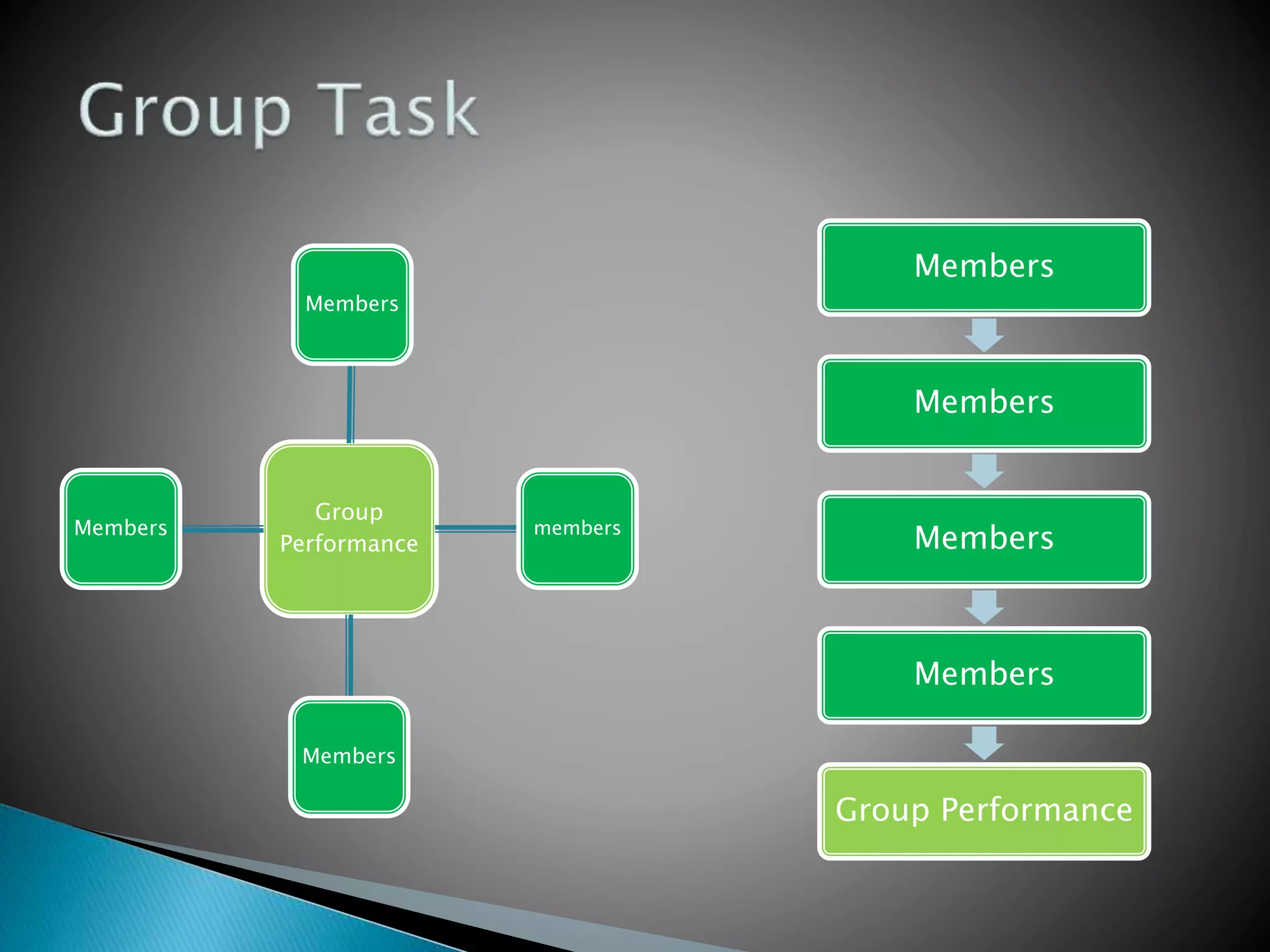 Group Task

Members

Members

Group Performance

members

Members

Members

Members

Members

Members

Group Performance